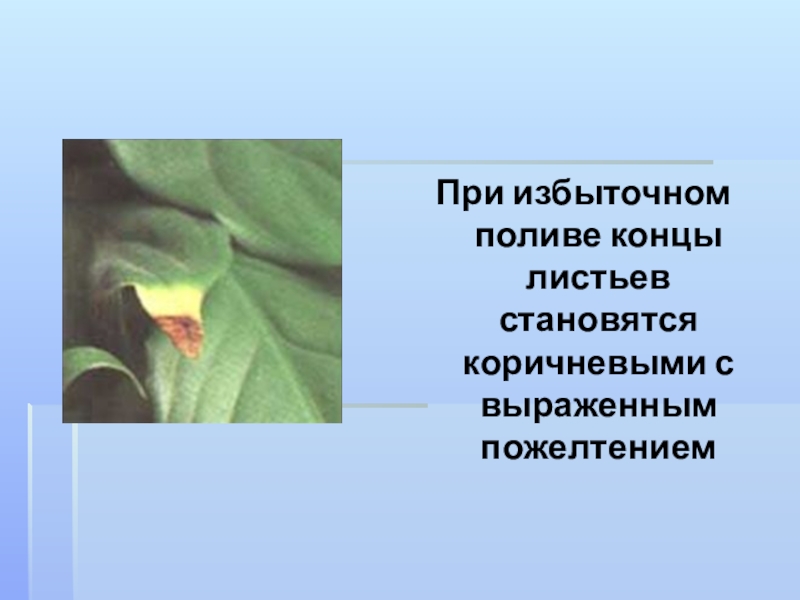 При избыточном поливе концы листьев становятся коричневыми с выраженным пожелтением